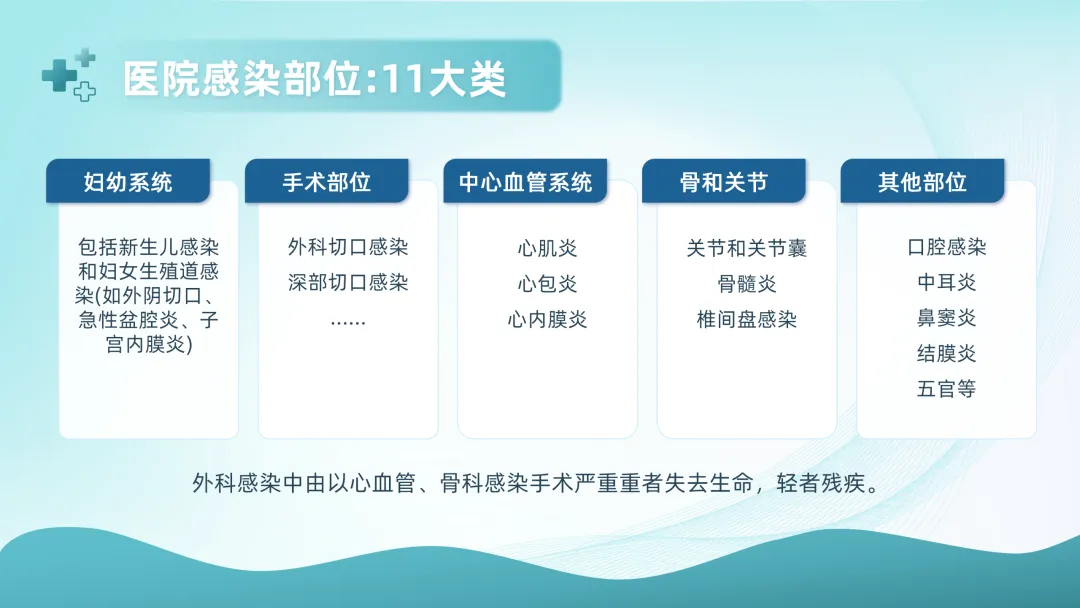 医院感染部位:11大类

妇幼系统

包括新生儿感染和妇女生殖道感染(如外阴切口、急性盆腔炎、子宫内膜炎)

手术部位

外科切口感染
深部切口感染
……

中心血管系统

心肌炎
心包炎
心内膜炎

骨和关节

关节和关节囊
骨髓炎
椎间盘感染

其他部位

口腔感染
中耳炎
鼻窦炎
结膜炎
五官等

外科感染中由以心血管、骨科感染手术严重重者失去生命，轻者残疾。